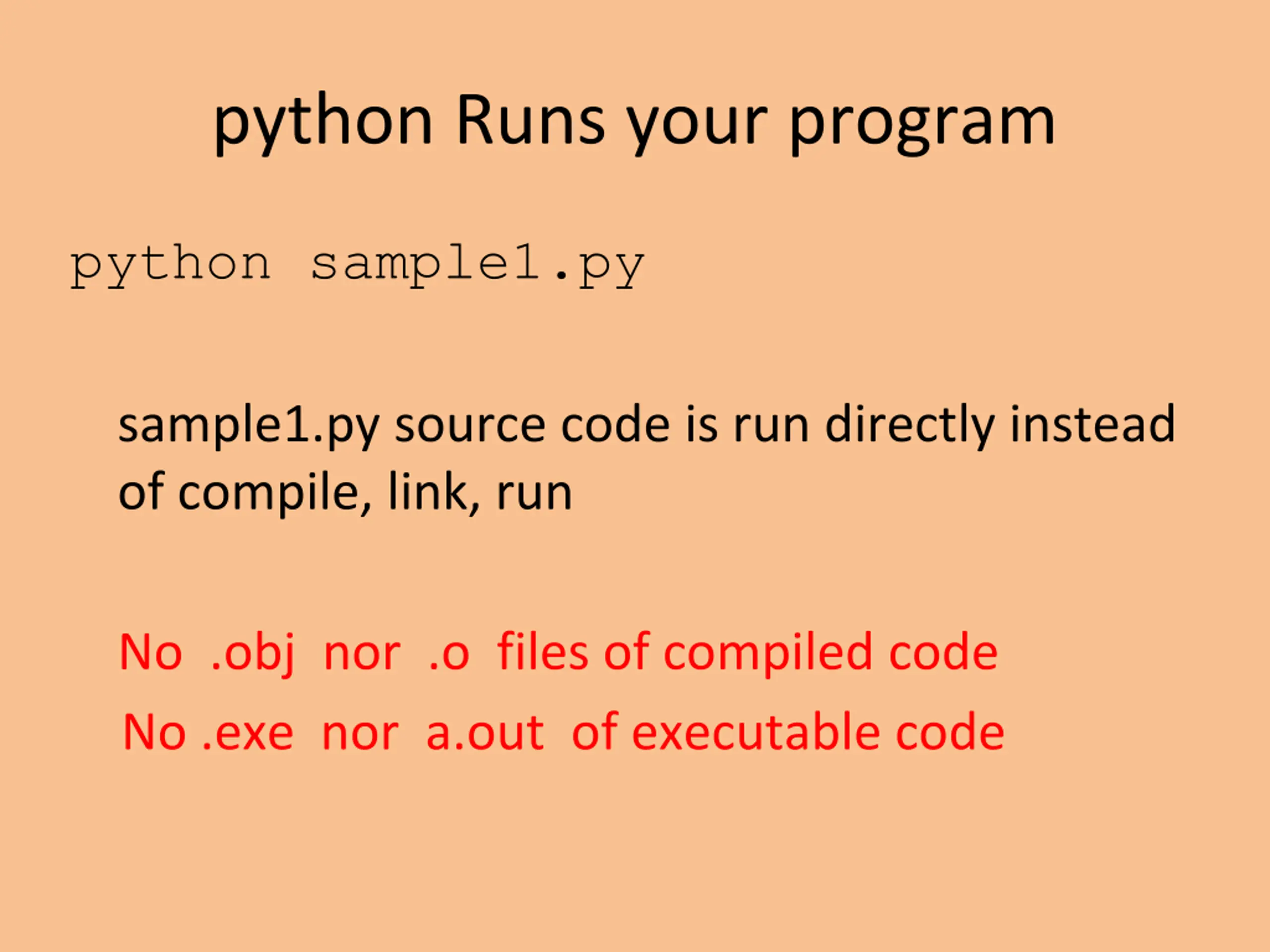 python Runs your program

python sample1.py

sample1.py source code is run directly instead of compile, link, run

No .obj nor .o files of compiled code
No .exe nor a.out of executable code